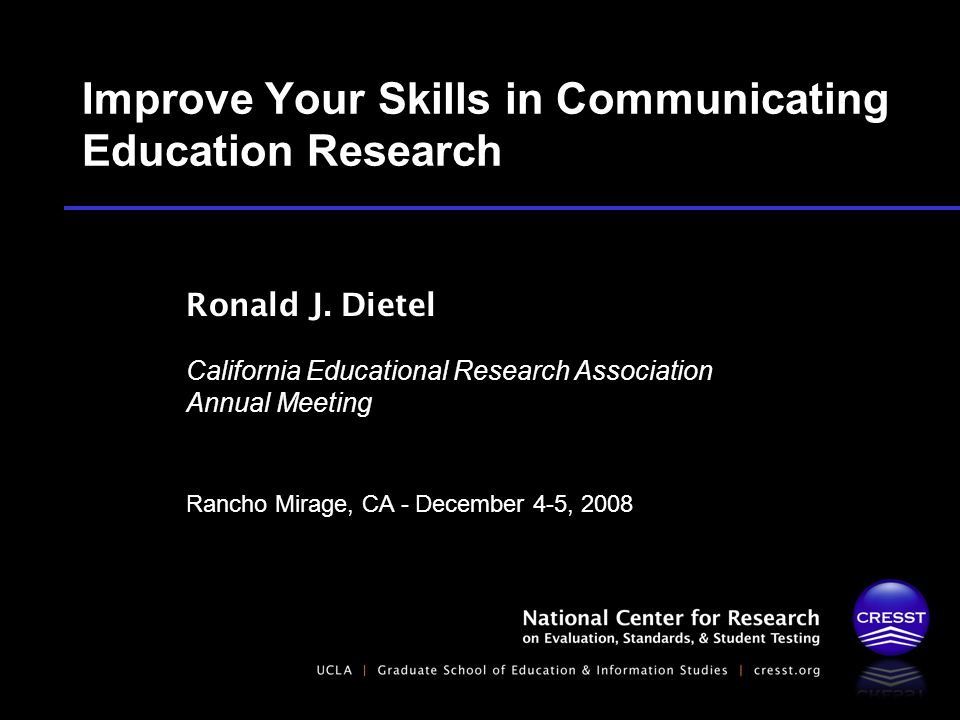 Improve Your Skills in Communicating Education Research

Ronald J. Dietel

California Educational Research Association Annual Meeting

Rancho Mirage, CA - December 4-5, 2008

National Center for Research on Evaluation, Standards, & Student Testing

CRESST

UCLA | Graduate School of Education & Information Studies | cresst.org